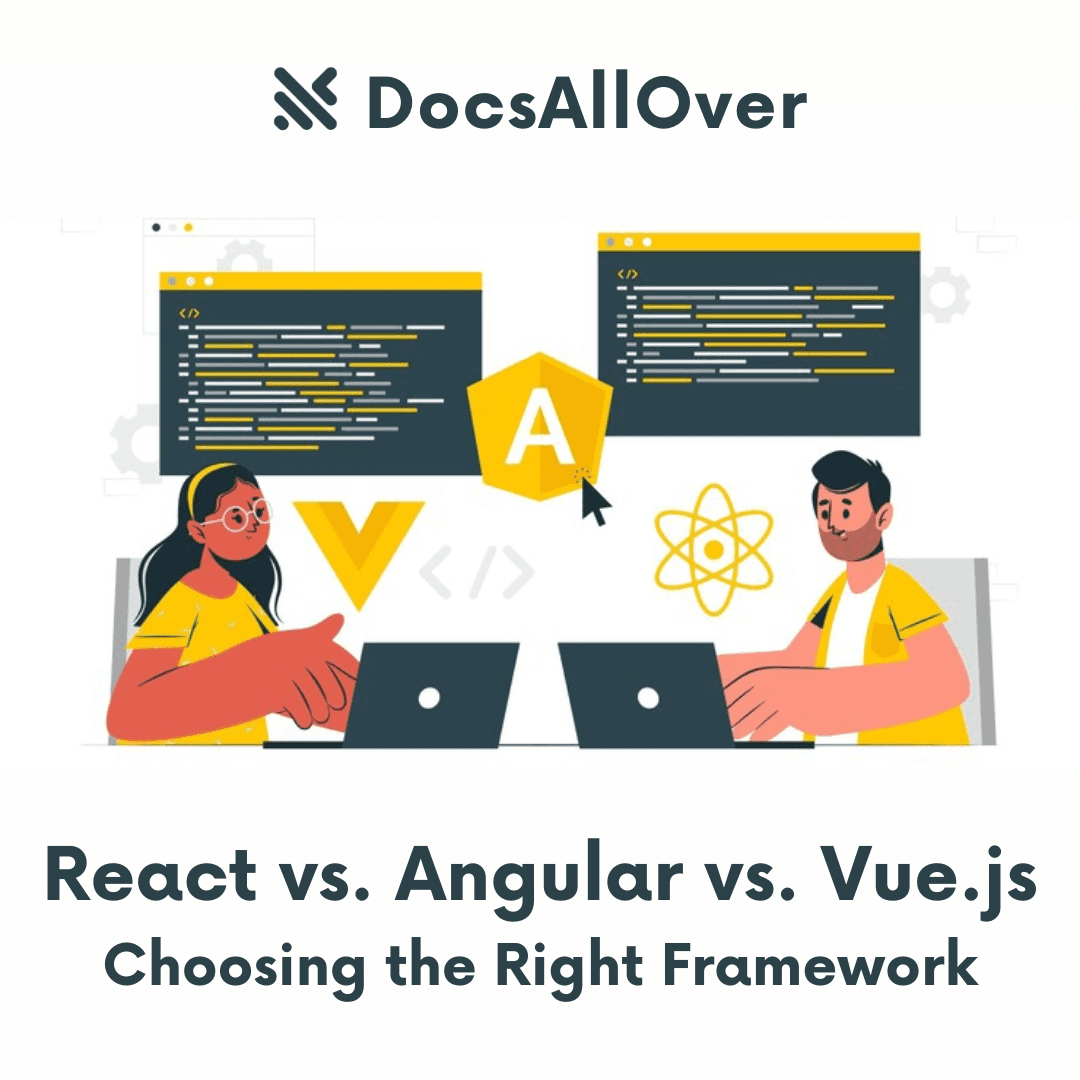 DocsAllOver

</>

</>

A

</>

React vs. Angular vs. Vue.js
Choosing the Right Framework